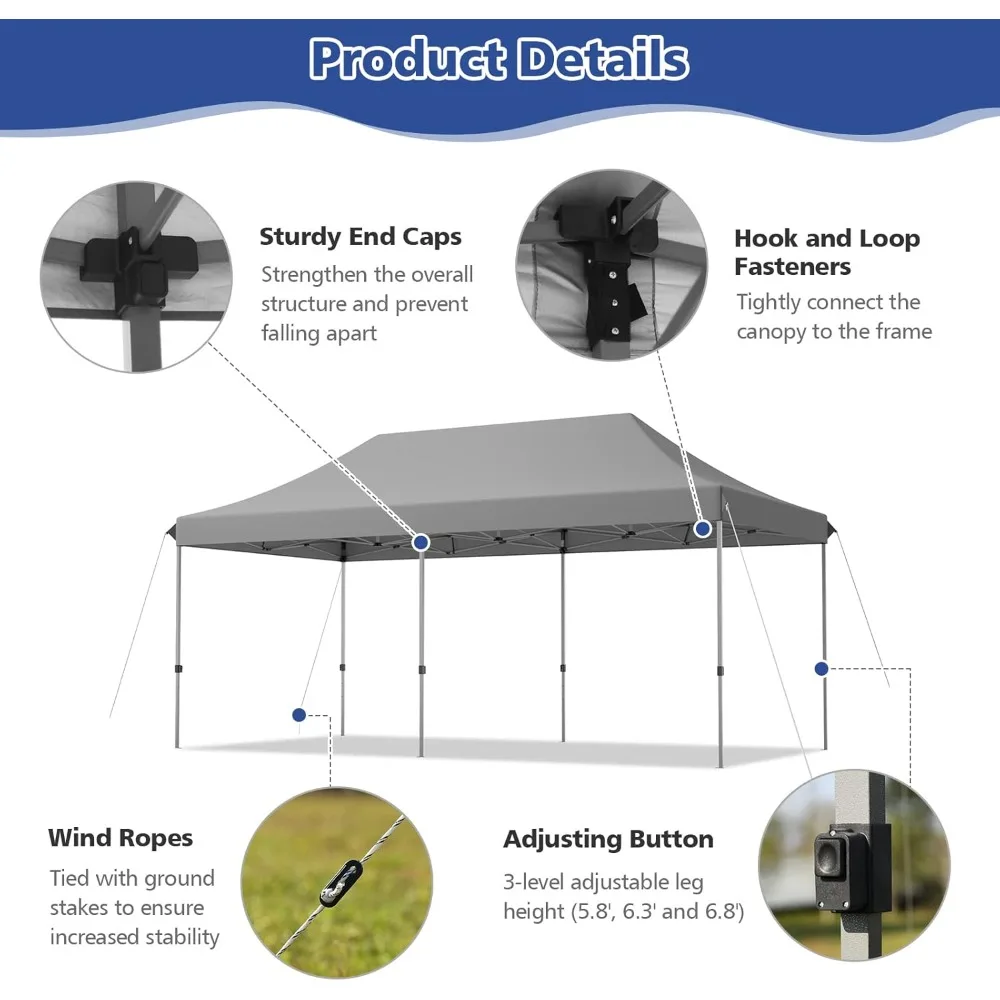 Product Details

Sturdy End Caps
Strengthen the overall structure and prevent falling apart

Hook and Loop Fasteners
Tightly connect the canopy to the frame

Wind Ropes
Tied with ground stakes to ensure increased stability

Adjusting Button
3-level adjustable leg height (5.8', 6.3' and 6.8')